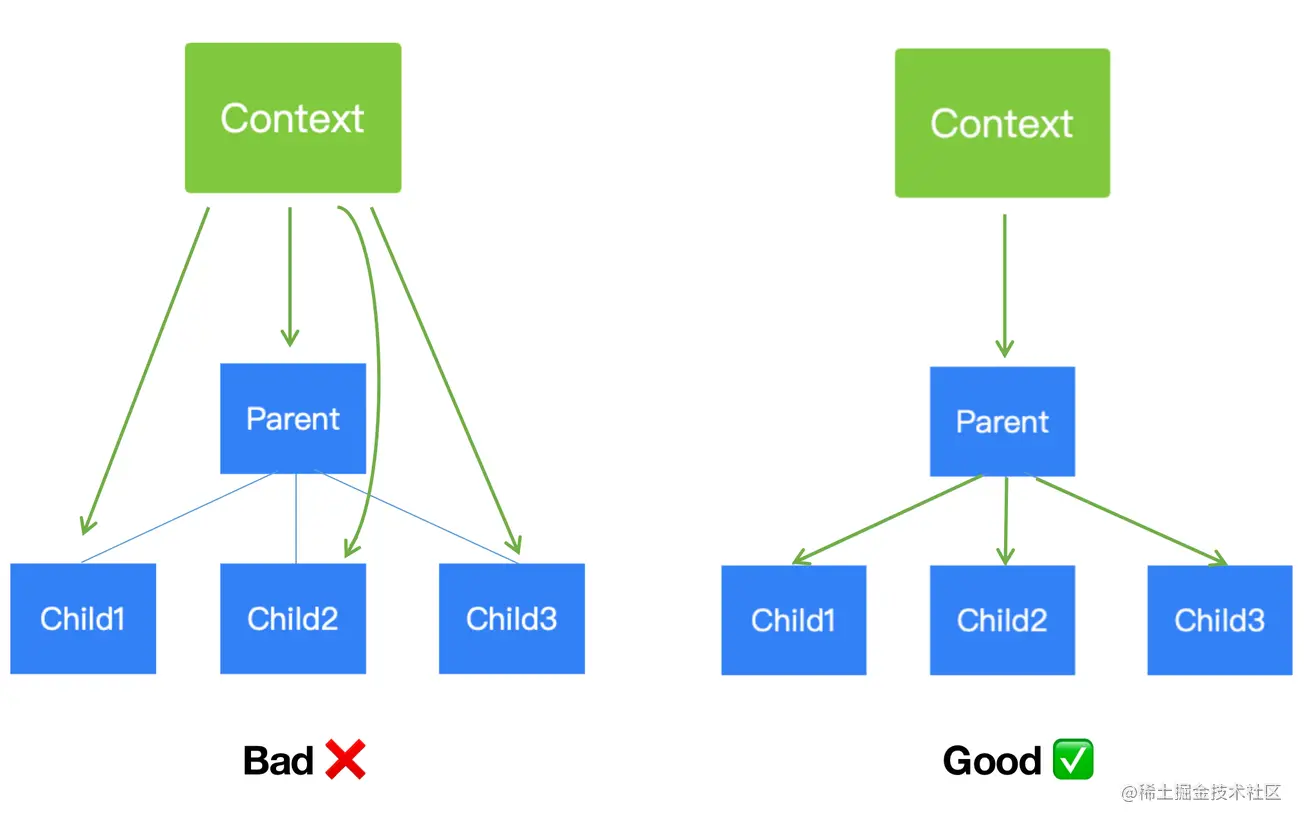 Context

Parent

Child1

Child2

Child3

Bad ❌

Context

Parent

Child1

Child2

Child3

Good ✅

@稀土掘金技术社区